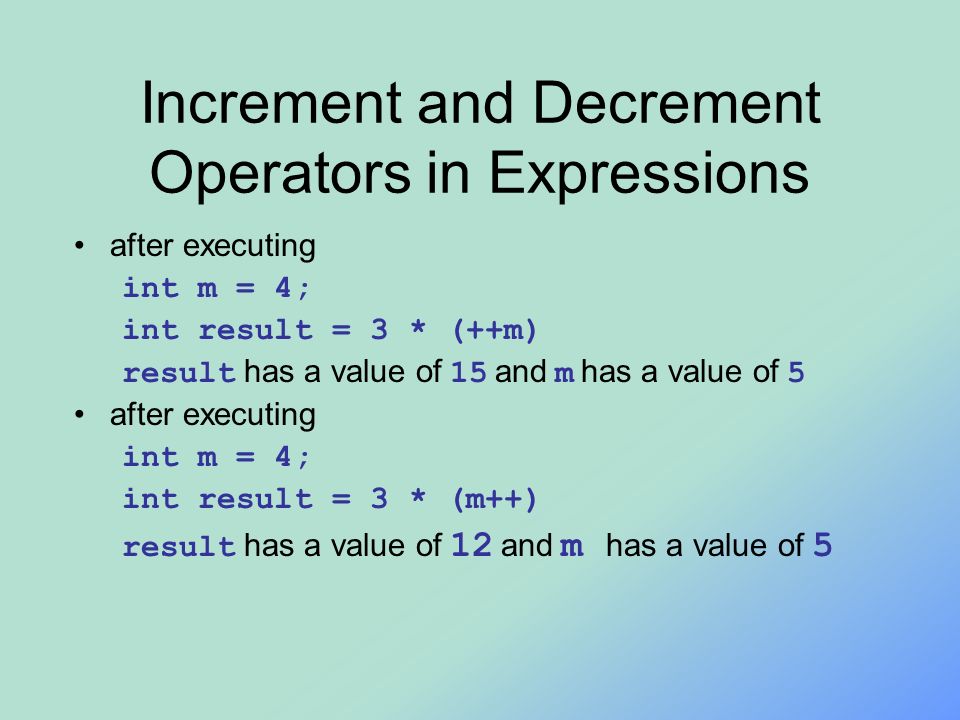 Increment and Decrement Operators in Expressions

• after executing
int m = 4;
int result = 3 * (++m)
result has a value of 15 and m has a value of 5

• after executing
int m = 4;
int result = 3 * (m++)
result has a value of 12 and m has a value of 5